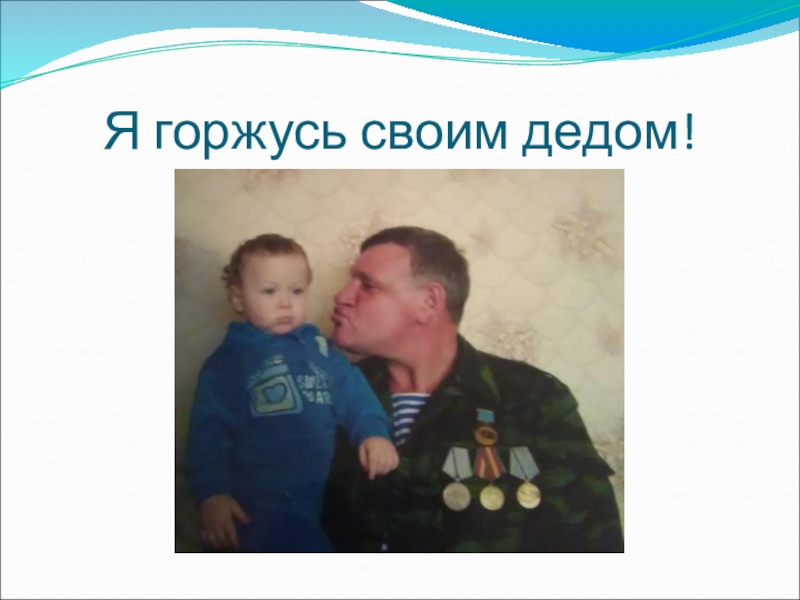 Я горжусь своим дедом!